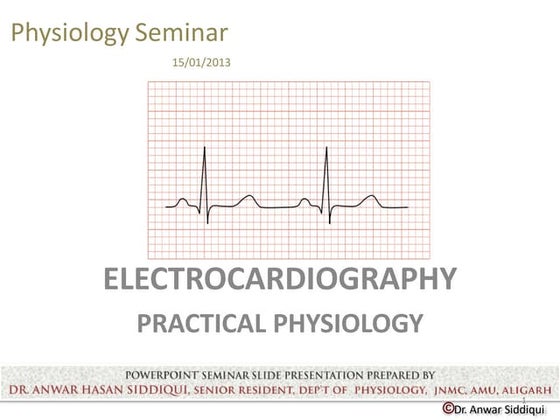 Physiology Seminar

15/01/2013

ELECTROCARDIOGRAPHY

PRACTICAL PHYSIOLOGY

POWERPOINT SEMINAR SLIDE PRESENTATION PREPARED BY
DR. ANWAR HASAN SIDDIQUI, SENIOR RESIDENT, DEP'T OF PHYSIOLOGY, JNMC, AMU, ALIGARH

1

©Dr. Anwar Siddiqui